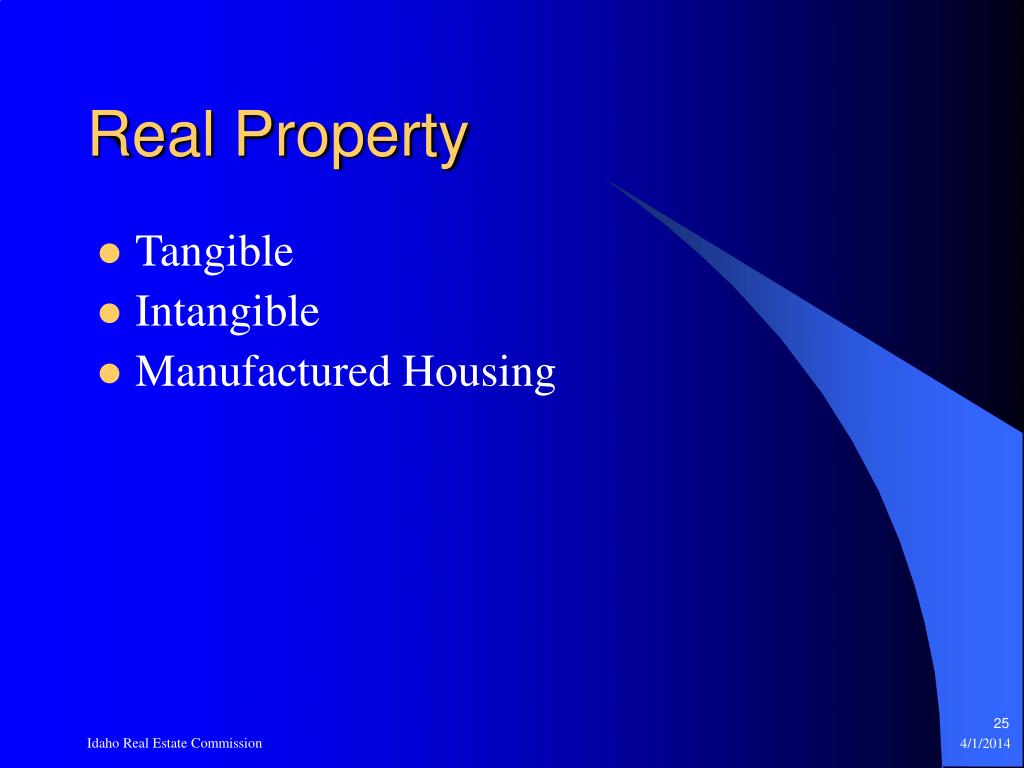 Real Property

- Tangible
- Intangible
- Manufactured Housing

25

Idaho Real Estate Commission

4/1/2014